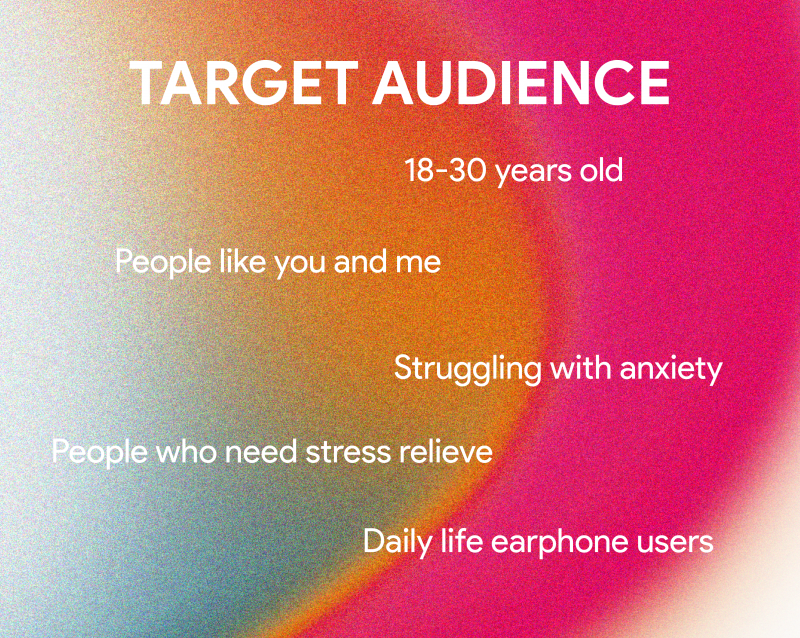 TARGET AUDIENCE

18-30 years old

People like you and me

Struggling with anxiety

People who need stress relieve

Daily life earphone users